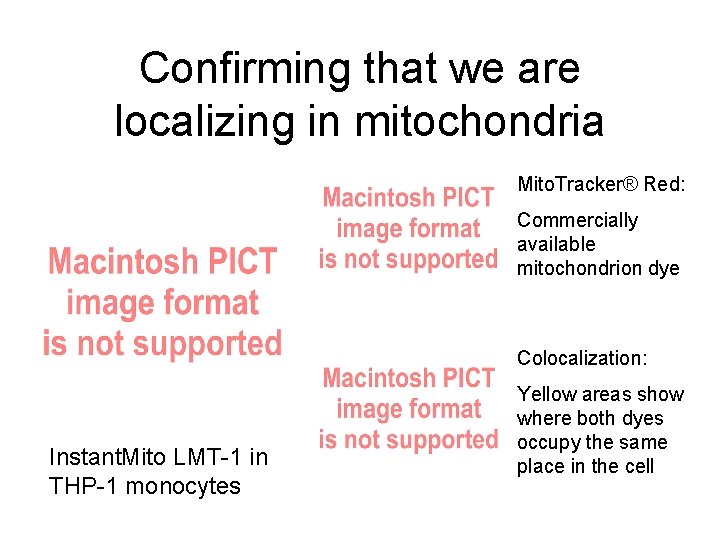 Confirming that we are localizing in mitochondria

Macintosh PICT image format is not supported

InstantMito LMT-1 in THP-1 monocytes

Macintosh PICT image format is not supported

MitoTracker® Red:

Commercially available mitochondrion dye

Macintosh PICT image format is not supported

Colocalization:

Yellow areas show where both dyes occupy the same place in the cell